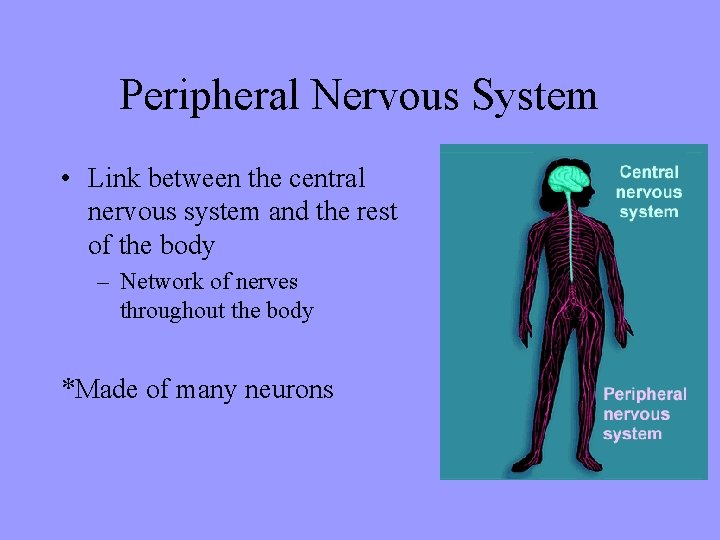 Peripheral Nervous System

• Link between the central nervous system and the rest of the body
– Network of nerves throughout the body

*Made of many neurons

Central nervous system

Peripheral nervous system